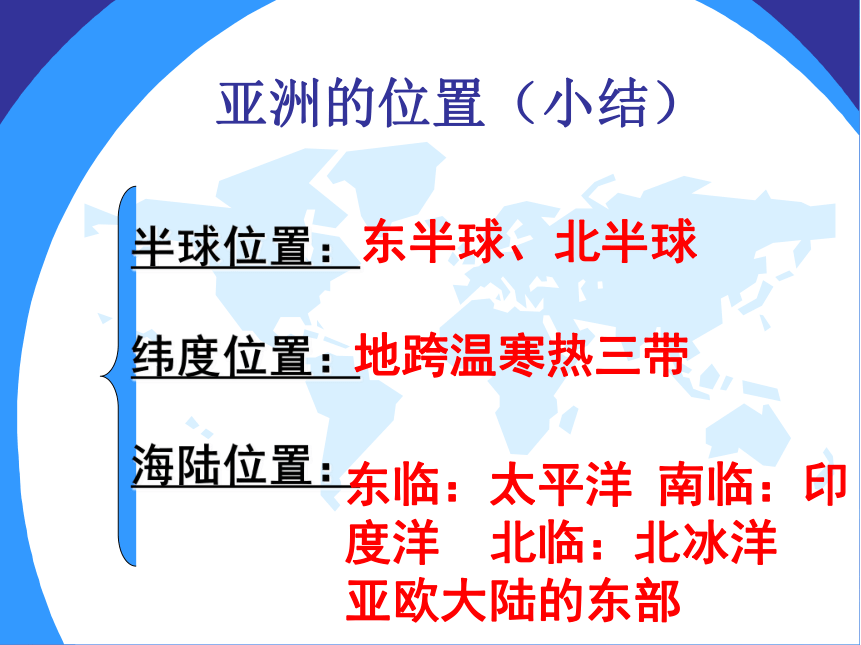 亚洲的位置（小结）

半球位置：东半球、北半球

纬度位置：地跨温寒热三带

海陆位置：东临：太平洋 南临：印度洋 北临：北冰洋
亚欧大陆的东部